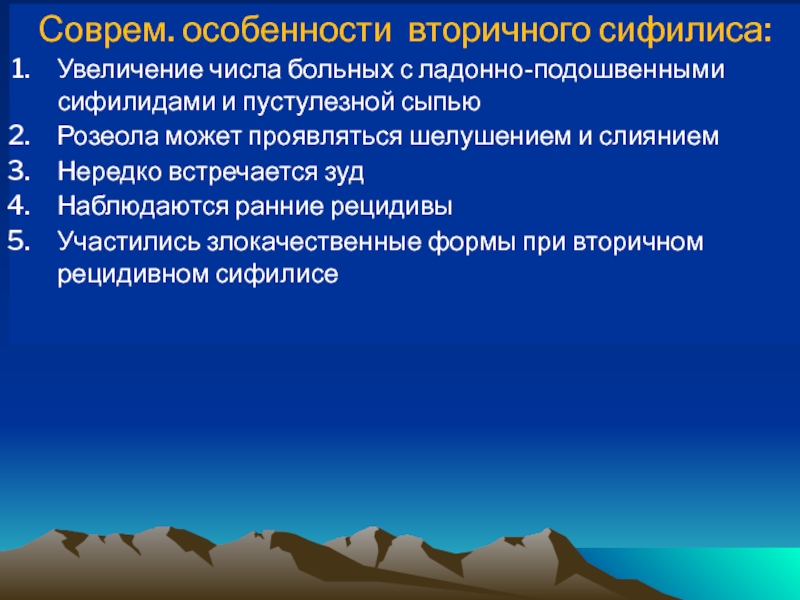 Соврем. особенности вторичного сифилиса:

1. Увеличение числа больных с ладонно-подошвенными сифилидами и пустулезной сыпью
2. Розеола может проявляться шелушением и слиянием
3. Нередко встречается зуд
4. Наблюдаются ранние рецидивы
5. Участились злокачественные формы при вторичном рецидивном сифилисе